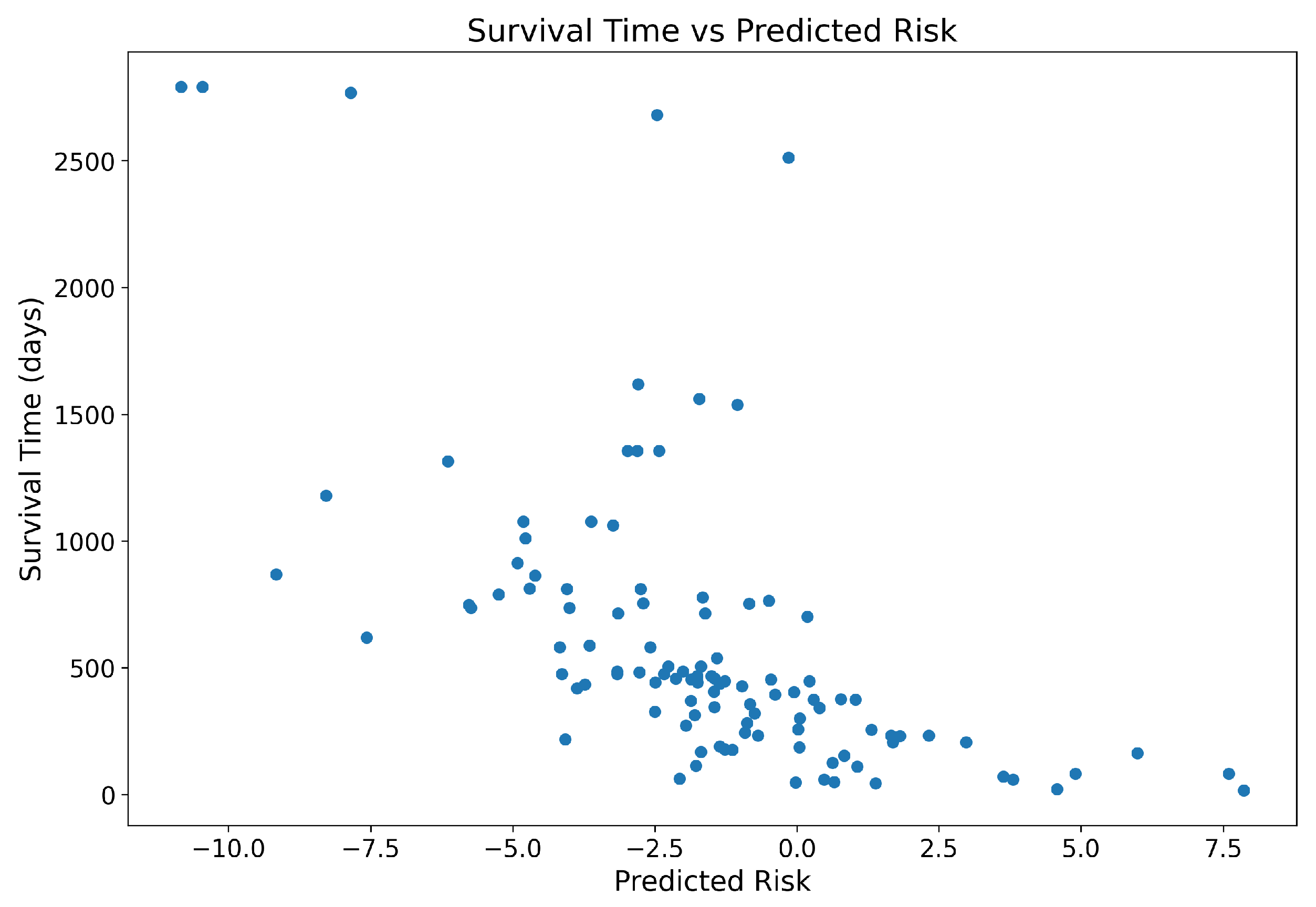 Survival Time vs Predicted Risk

Survival Time (days)

2500
2000
1500
1000
500
0

−10.0 −7.5 −5.0 −2.5 0.0 2.5 5.0 7.5

Predicted Risk